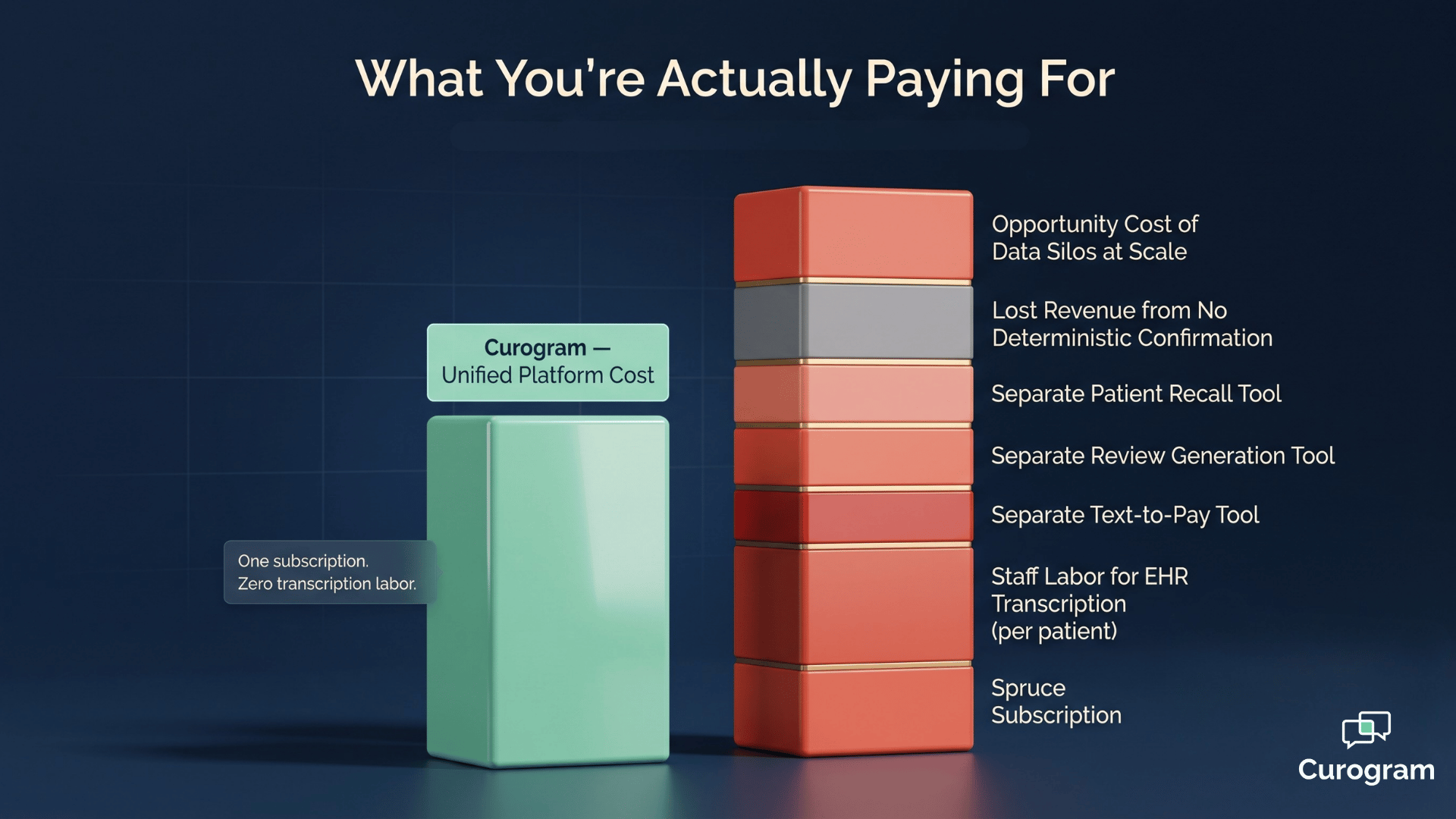 What You're Actually Paying For

Curogram — Unified Platform Cost

One subscription. Zero transcription labor.

Opportunity Cost of Data Silos at Scale

Lost Revenue from No Deterministic Confirmation

Separate Patient Recall Tool

Separate Review Generation Tool

Separate Text-to-Pay Tool

Staff Labor for EHR Transcription (per patient)

Spruce Subscription

Curogram